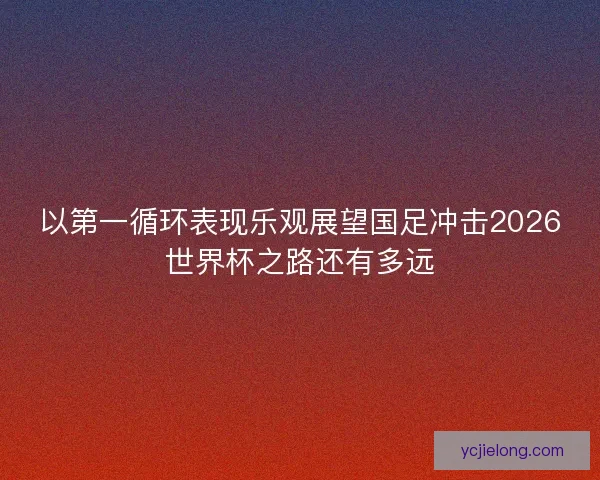 以第一循环表现乐观展望国足冲击2026世界杯之路还有多远

ycjielong.com